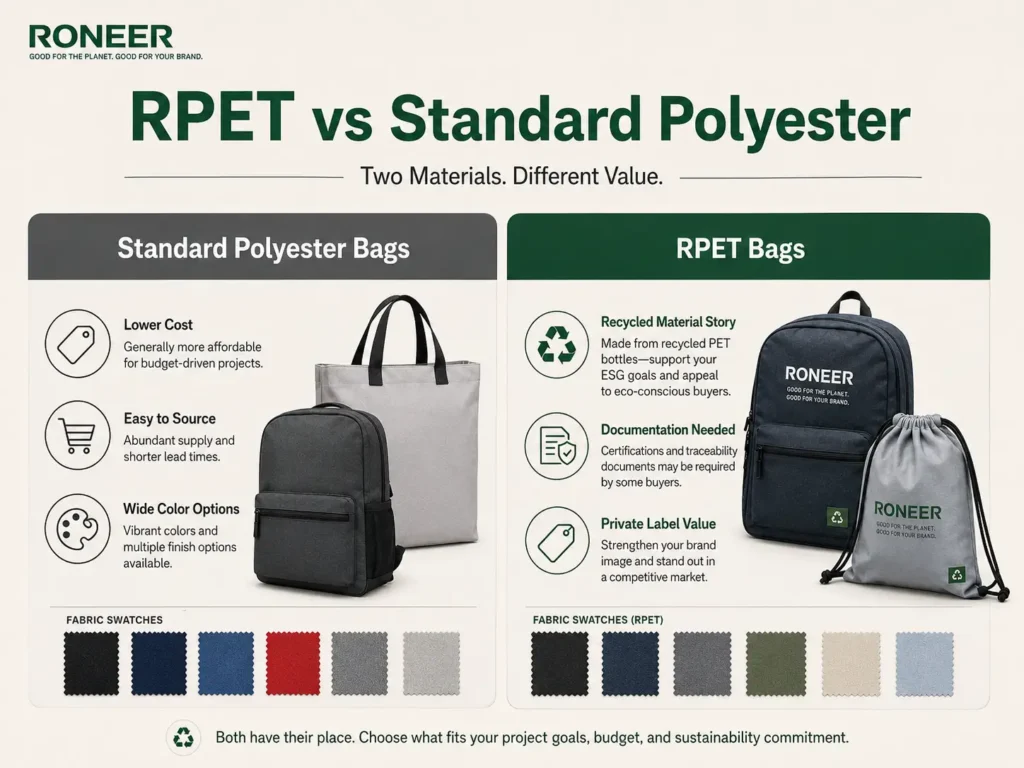 RONEER
GOOD FOR THE PLANET. GOOD FOR YOUR BRAND.

RPET vs Standard Polyester

Two Materials. Different Value.

Standard Polyester Bags

Lower Cost
Generally more affordable for budget-driven projects.

Easy to Source
Abundant supply and shorter lead times.

Wide Color Options
Vibrant colors and multiple finish options available.

FABRIC SWATCHES

RPET Bags

Recycled Material Story
Made from recycled PET bottles—support your ESG goals and appeal to eco-conscious buyers.

Documentation Needed
Certifications and traceability documents may be required by some buyers.

Private Label Value
Strengthen your brand image and stand out in a competitive market.

RONEER
GOOD FOR THE PLANET. GOOD FOR YOUR BRAND.

RONEER
GOOD FOR THE PLANET. GOOD FOR YOUR BRAND.

FABRIC SWATCHES (RPET)

Both have their place. Choose what fits your project goals, budget, and sustainability commitment.